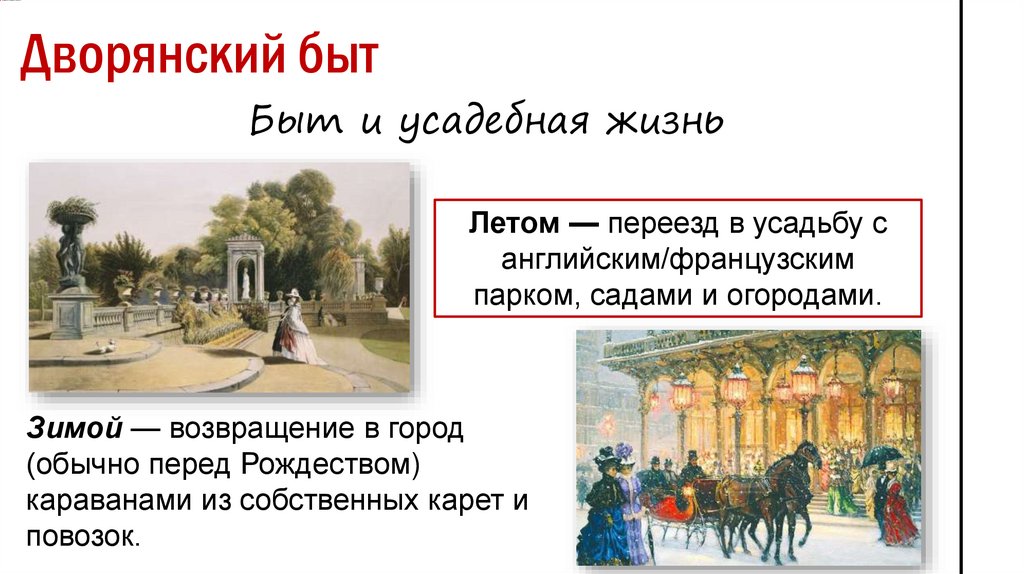 Дворянский быт

Быт и усадебная жизнь

Летом — переезд в усадьбу с английским/французским парком, садами и огородами.

Зимой — возвращение в город (обычно перед Рождеством) караванами из собственных карет и повозок.